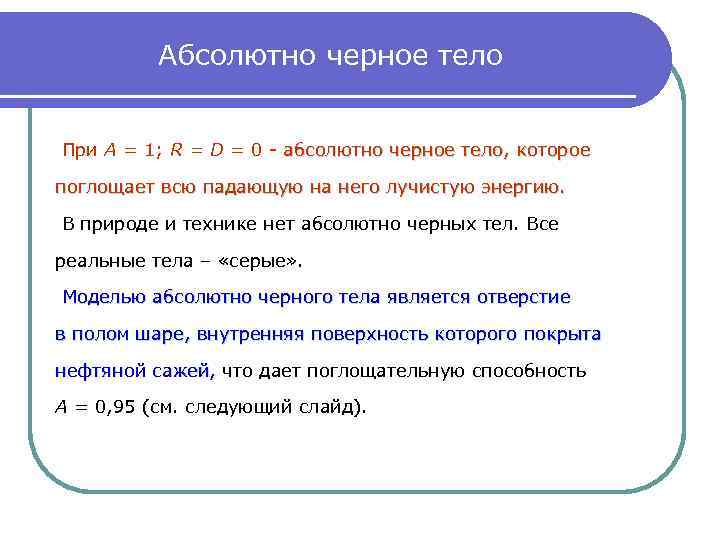 Абсолютно черное тело

При $A = 1$; $R = D = 0$ - абсолютно черное тело, которое поглощает всю падающую на него лучистую энергию.

В природе и технике нет абсолютно черных тел. Все реальные тела – «серые».

Моделью абсолютно черного тела является отверстие в полом шаре, внутренняя поверхность которого покрыта нефтяной сажей, что дает поглощательную способность $A = 0,95$ (см. следующий слайд).